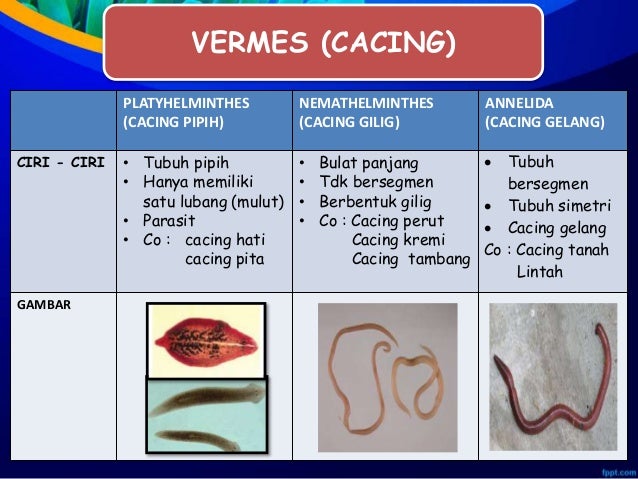 VERMES (CACING)

| | PLATYHELMINTHES (CACING PIPIH) | NEMATHELMINTHES (CACING GILIG) | ANNELIDA (CACING GELANG) |
|---|---|---|---|
| CIRI - CIRI | • Tubuh pipih • Hanya memiliki satu lubang (mulut) • Parasit • Co : cacing hati cacing pita | • Bulat panjang • Tdk bersegmen • Berbentuk gilig • Co : Cacing perut Cacing kremi Cacing tambang | • Tubuh bersegmen • Tubuh simetri • Cacing gelang Co : Cacing tanah Lintah |
| GAMBAR | | | |

fppt.com